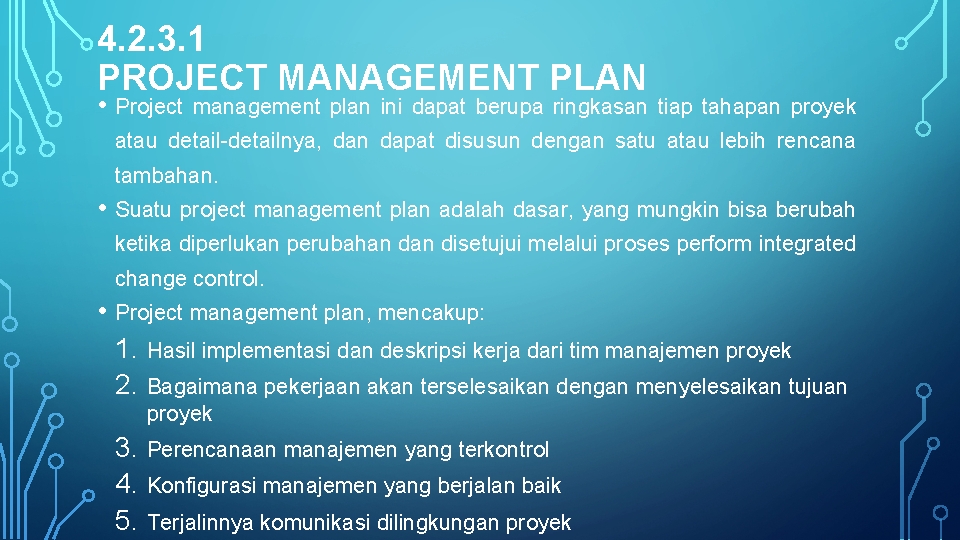 4.2.3.1
PROJECT MANAGEMENT PLAN

• Project management plan ini dapat berupa ringkasan tiap tahapan proyek atau detail-detailnya, dan dapat disusun dengan satu atau lebih rencana tambahan.

• Suatu project management plan adalah dasar, yang mungkin bisa berubah ketika diperlukan perubahan dan disetujui melalui proses perform integrated change control.

• Project management plan, mencakup:

1. Hasil implementasi dan deskripsi kerja dari tim manajemen proyek
2. Bagaimana pekerjaan akan terselesaikan dengan menyelesaikan tujuan proyek
3. Perencanaan manajemen yang terkontrol
4. Konfigurasi manajemen yang berjalan baik
5. Terjalinnya komunikasi dilingkungan proyek